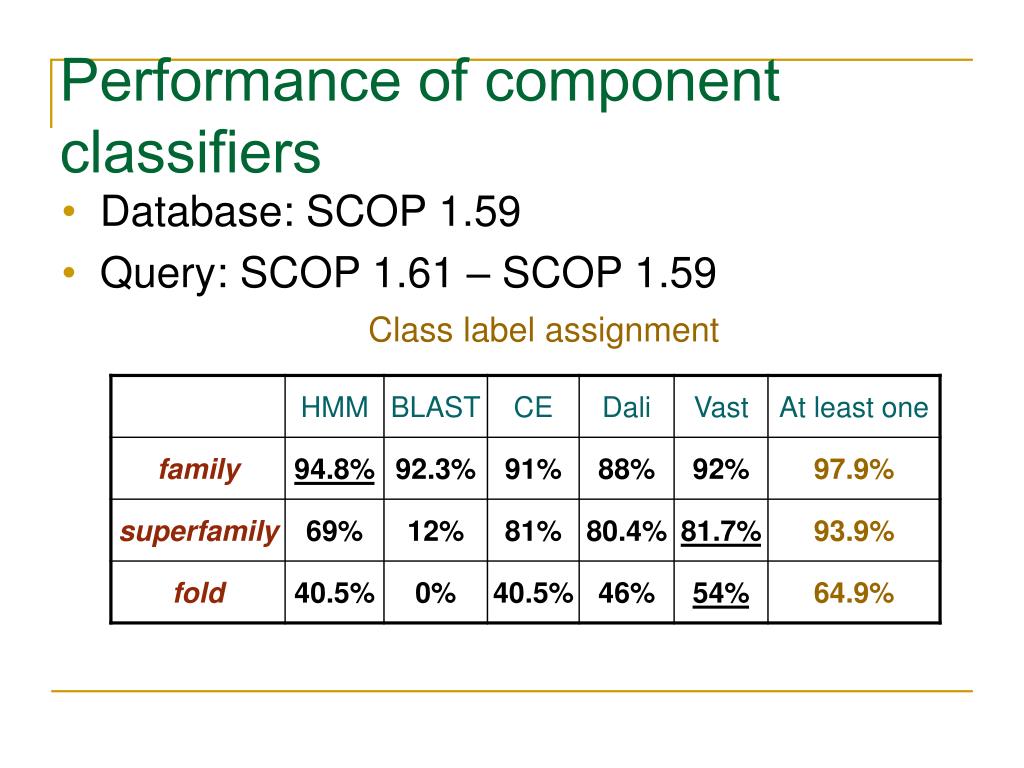 Performance of component classifiers

• Database: SCOP 1.59
• Query: SCOP 1.61 – SCOP 1.59

Class label assignment

| | HMM | BLAST | CE | Dali | Vast | At least one |
|---|---|---|---|---|---|---|
| family | 94.8% | 92.3% | 91% | 88% | 92% | 97.9% |
| superfamily | 69% | 12% | 81% | 80.4% | 81.7% | 93.9% |
| fold | 40.5% | 0% | 40.5% | 46% | 54% | 64.9% |